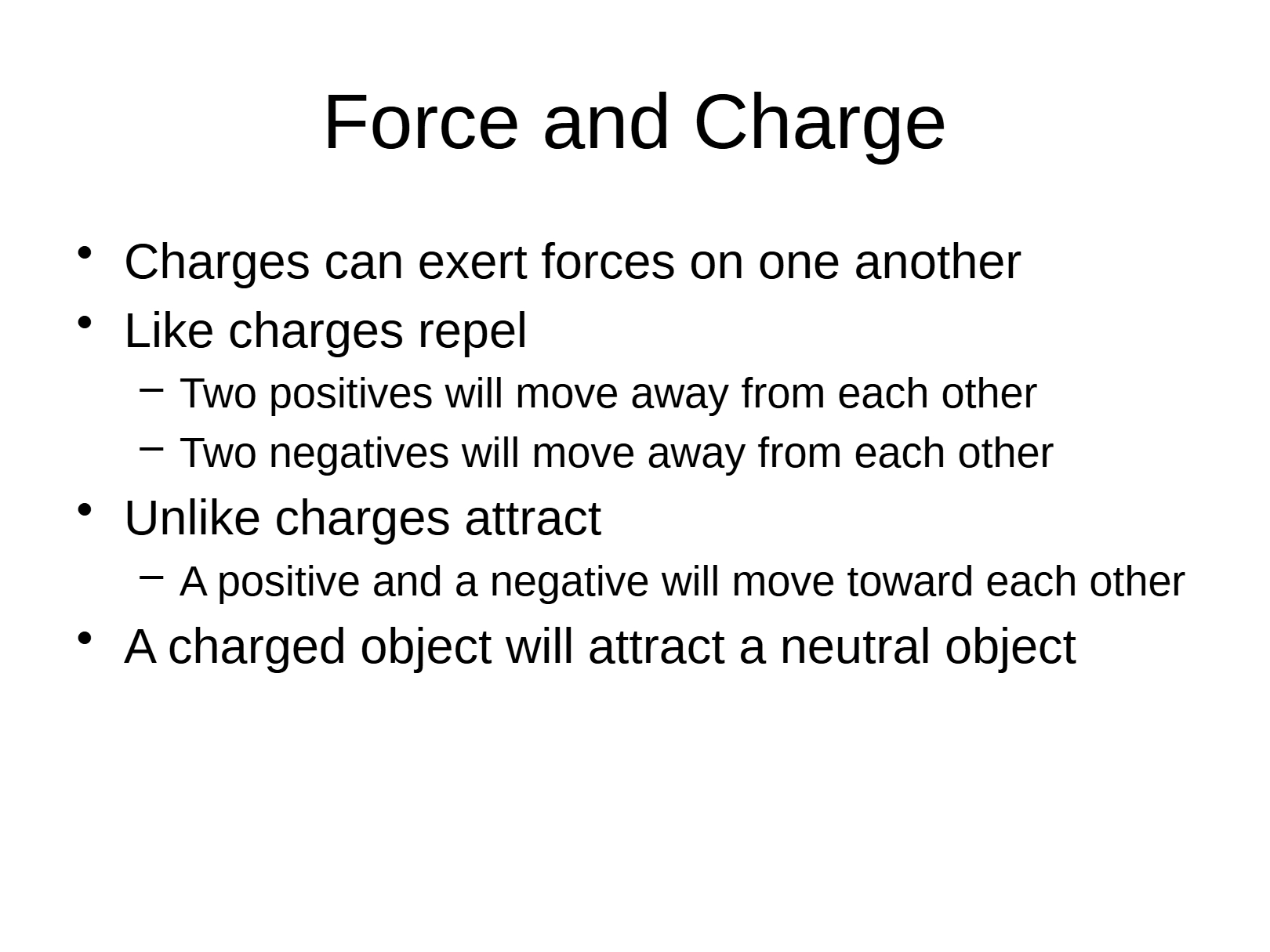 Force and Charge

• Charges can exert forces on one another
• Like charges repel
  – Two positives will move away from each other
  – Two negatives will move away from each other
• Unlike charges attract
  – A positive and a negative will move toward each other
• A charged object will attract a neutral object